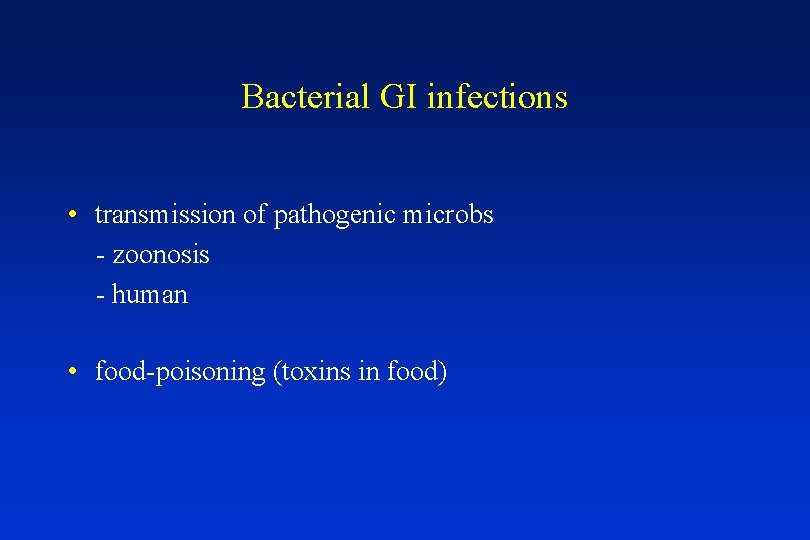 Bacterial GI infections

• transmission of pathogenic microbs
- zoonosis
- human

• food-poisoning (toxins in food)